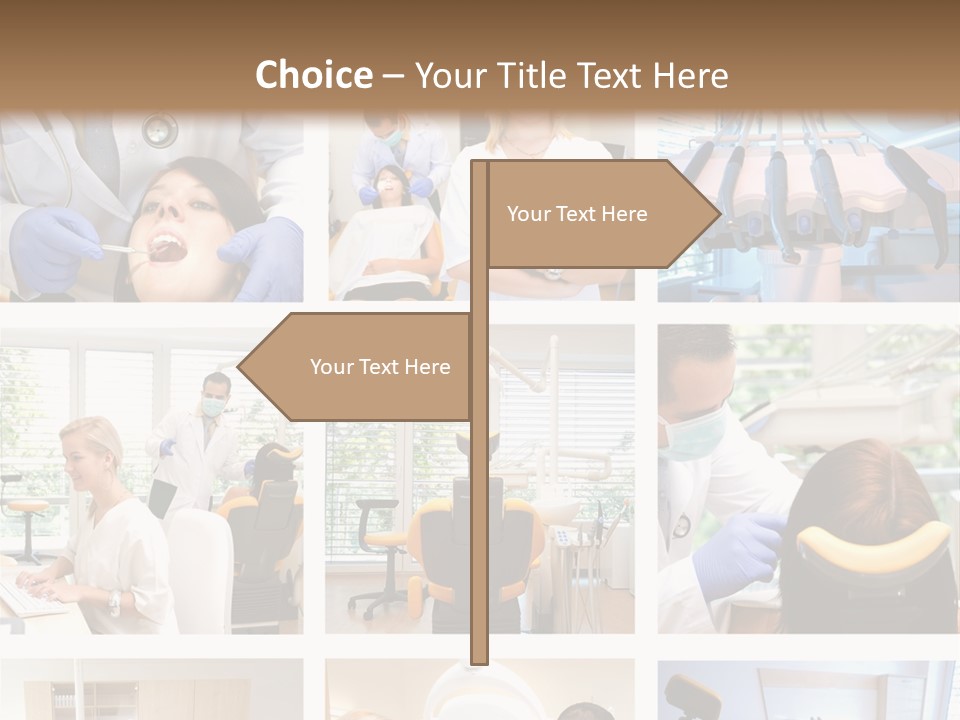 Choice – Your Title Text Here

Your Text Here

Your Text Here